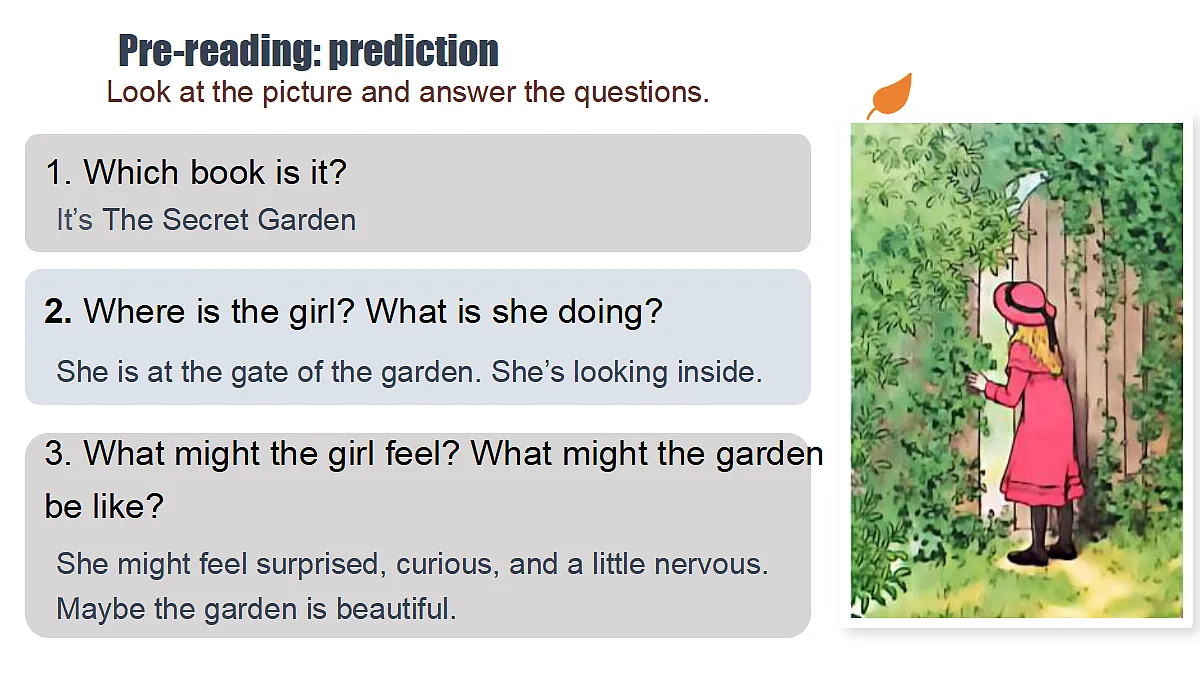 Pre-reading: prediction

Look at the picture and answer the questions.

1. Which book is it?

It’s The Secret Garden

2. Where is the girl? What is she doing?

She is at the gate of the garden. She’s looking inside.

3. What might the girl feel? What might the garden be like?

She might feel surprised, curious, and a little nervous. Maybe the garden is beautiful.